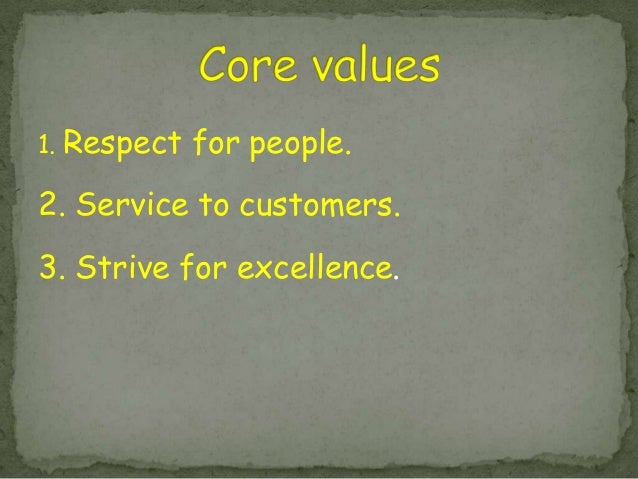 Core values

1. Respect for people.

2. Service to customers.

3. Strive for excellence.